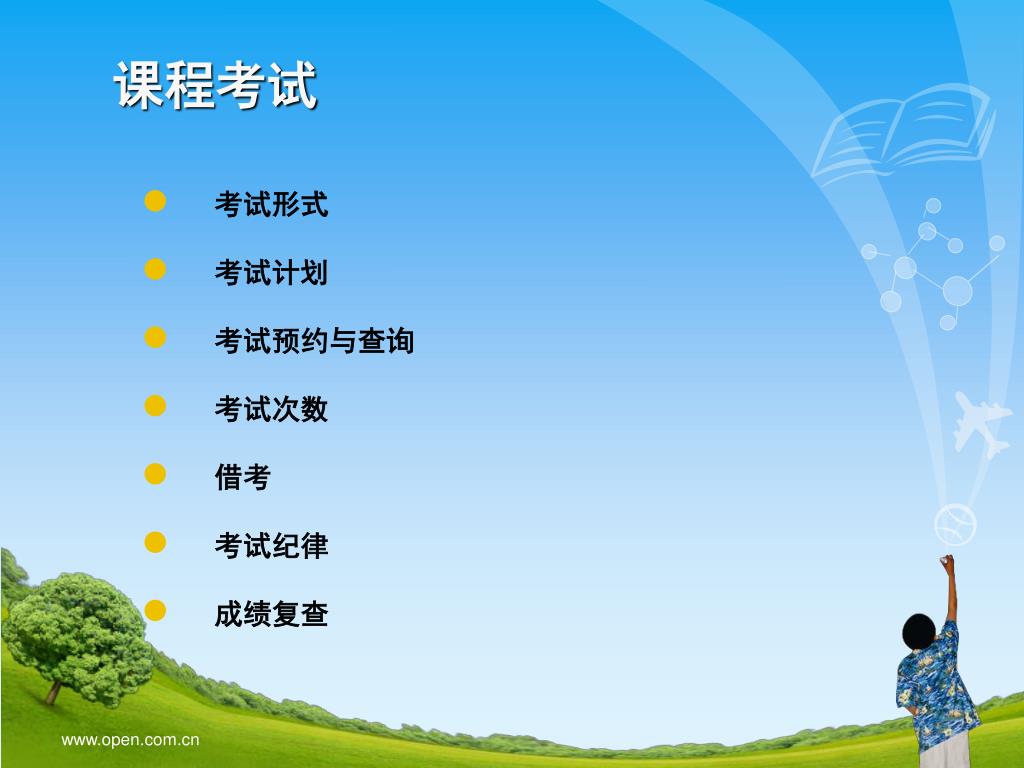 课程考试

考试形式

考试计划

考试预约与查询

考试次数

借考

考试纪律

成绩复查

www.open.com.cn